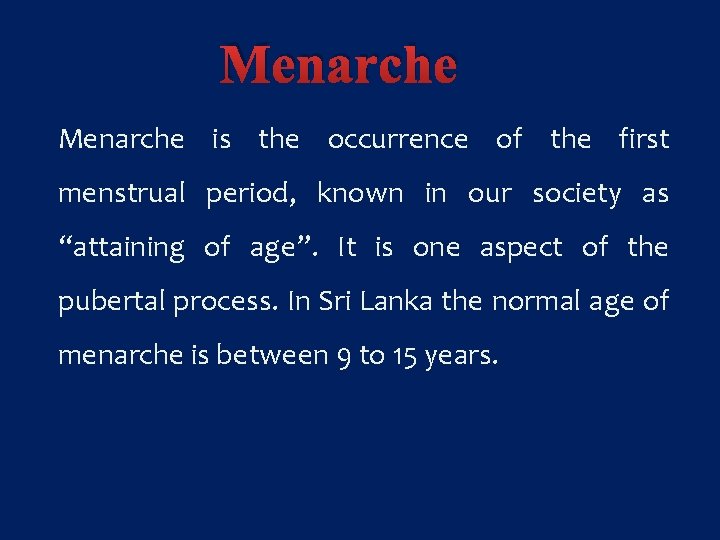 Menarche

Menarche is the occurrence of the first menstrual period, known in our society as “attaining of age”. It is one aspect of the pubertal process. In Sri Lanka the normal age of menarche is between 9 to 15 years.